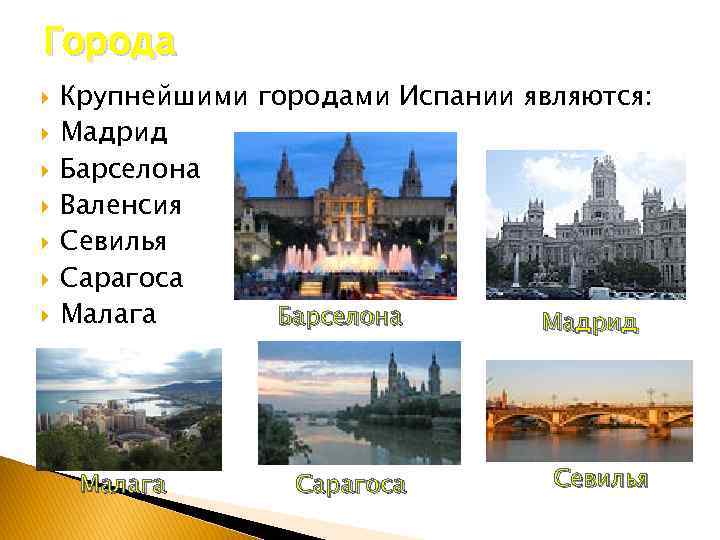 Города

Крупнейшими городами Испании являются:
Мадрид
Барселона
Валенсия
Севилья
Сарагоса
Малага

Барселона

Мадрид

Малага

Сарагоса

Севилья